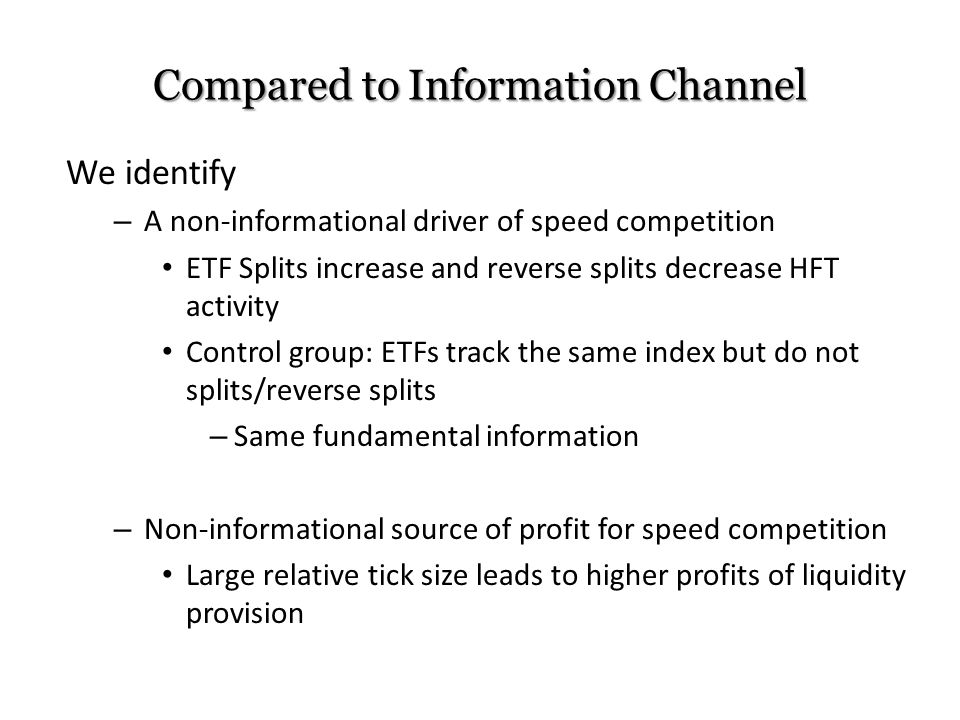 Compared to Information Channel

We identify

– A non-informational driver of speed competition

• ETF Splits increase and reverse splits decrease HFT activity

• Control group: ETFs track the same index but do not splits/reverse splits

– Same fundamental information

– Non-informational source of profit for speed competition

• Large relative tick size leads to higher profits of liquidity provision